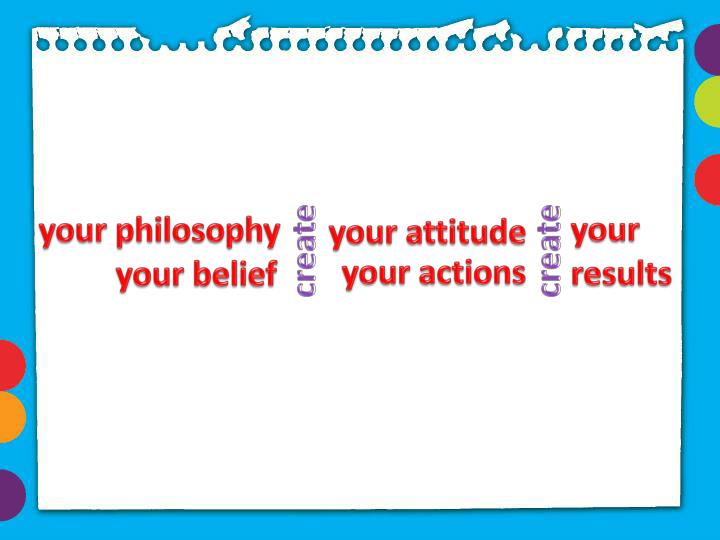 your philosophy your belief create your attitude your actions create your results